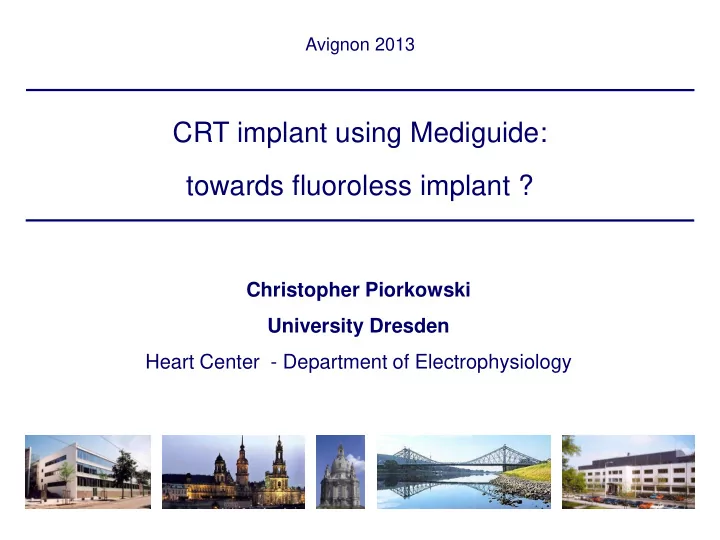 Avignon 2013

CRT implant using Mediguide:

towards fluoroless implant ?

Christopher Piorkowski

University Dresden

Heart Center - Department of Electrophysiology